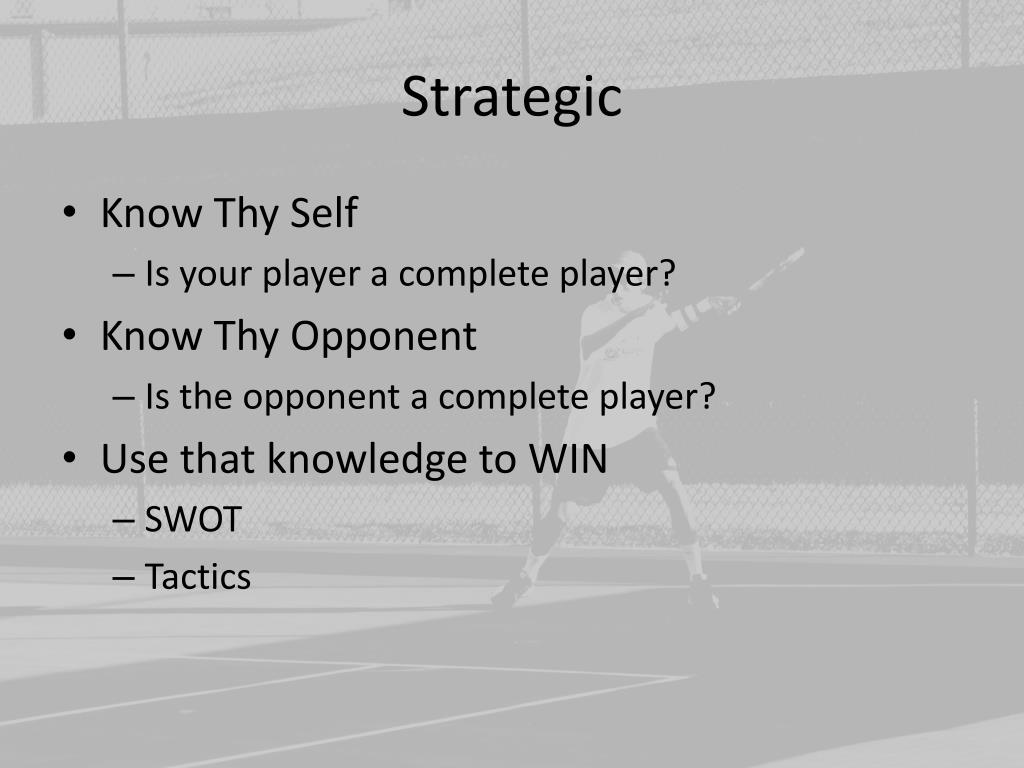 Strategic

• Know Thy Self
– Is your player a complete player?
• Know Thy Opponent
– Is the opponent a complete player?
• Use that knowledge to WIN
– SWOT
– Tactics